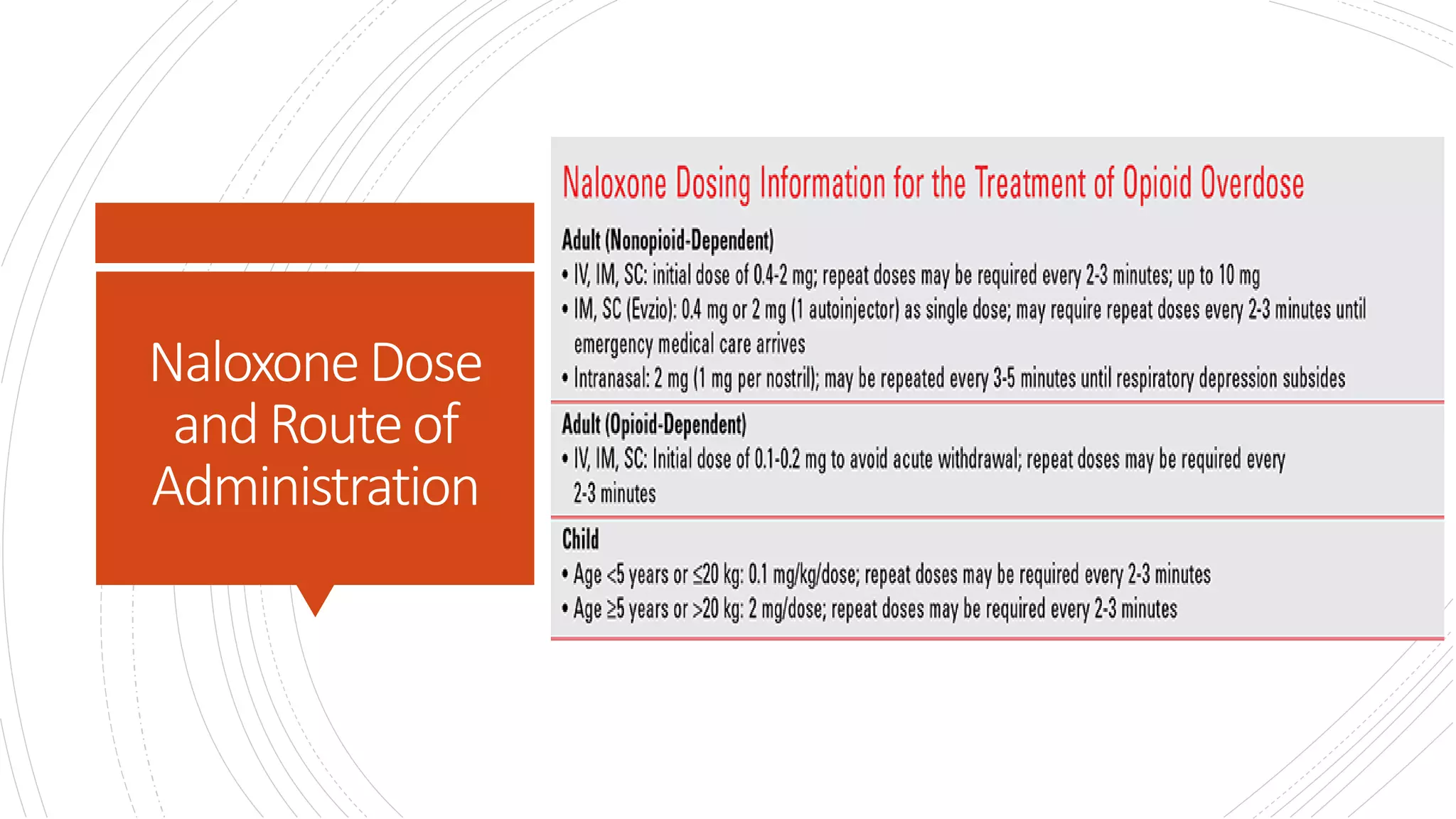 Naloxone Dose and Route of Administration

Naloxone Dosing Information for the Treatment of Opioid Overdose

Adult (Nonopioid-Dependent)
• IV, IM, SC: initial dose of 0.4-2 mg; repeat doses may be required every 2-3 minutes; up to 10 mg
• IM, SC (Evzio): 0.4 mg or 2 mg (1 autoinjector) as single dose; may require repeat doses every 2-3 minutes until emergency medical care arrives
• Intranasal: 2 mg (1 mg per nostril); may be repeated every 3-5 minutes until respiratory depression subsides

Adult (Opioid-Dependent)
• IV, IM, SC: Initial dose of 0.1-0.2 mg to avoid acute withdrawal; repeat doses may be required every 2-3 minutes

Child
• Age <5 years or ≤20 kg: 0.1 mg/kg/dose; repeat doses may be required every 2-3 minutes
• Age ≥5 years or >20 kg: 2 mg/dose; repeat doses may be required every 2-3 minutes